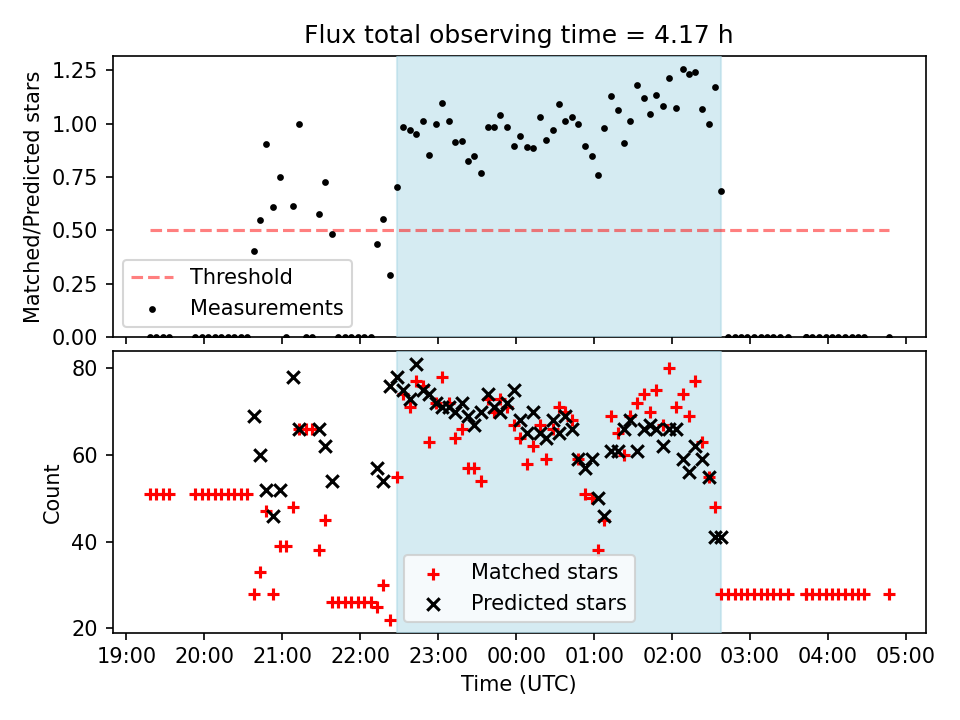 Flux total observing time = 4.17 h

Matched/Predicted stars

1.25
1.00
0.75
0.50
0.25
0.00

Threshold
Measurements

Count

80
60
40
20

Matched stars
Predicted stars

19:00 20:00 21:00 22:00 23:00 00:00 01:00 02:00 03:00 04:00 05:00

Time (UTC)